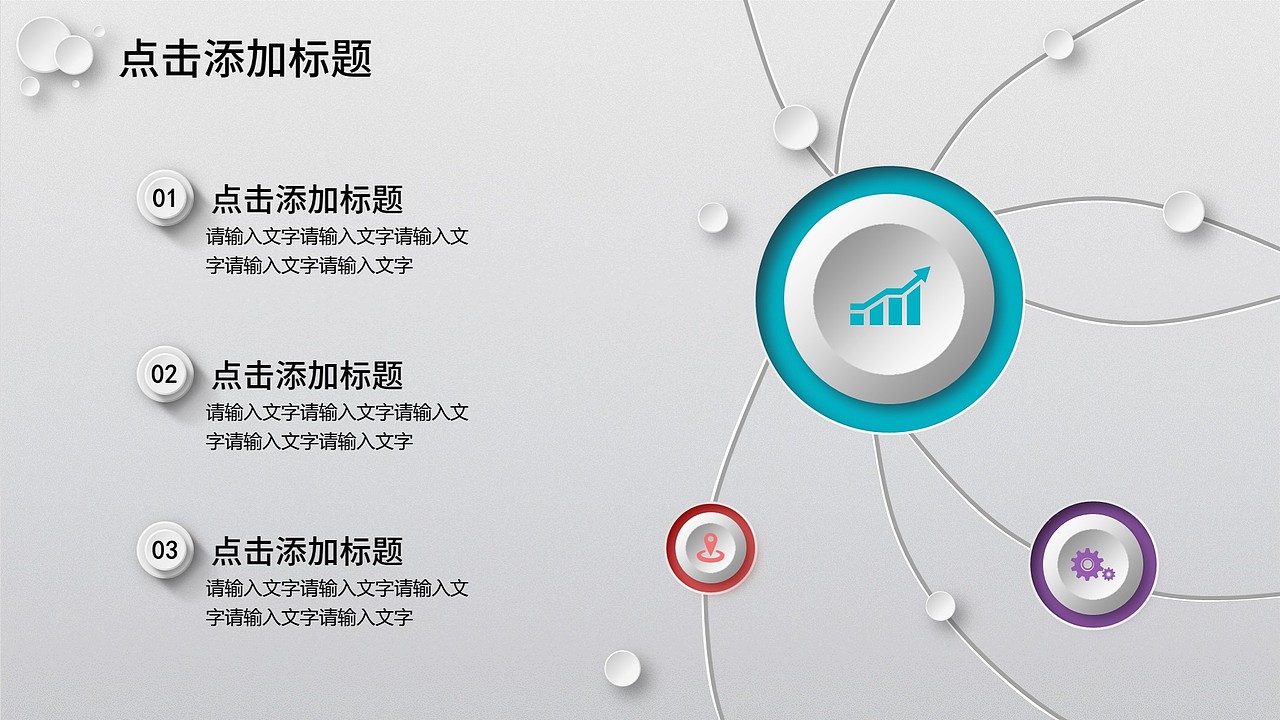 点击添加标题

01 点击添加标题
请输入文字请输入文字请输入文字请输入文字请输入文字

02 点击添加标题
请输入文字请输入文字请输入文字请输入文字请输入文字

03 点击添加标题
请输入文字请输入文字请输入文字请输入文字请输入文字